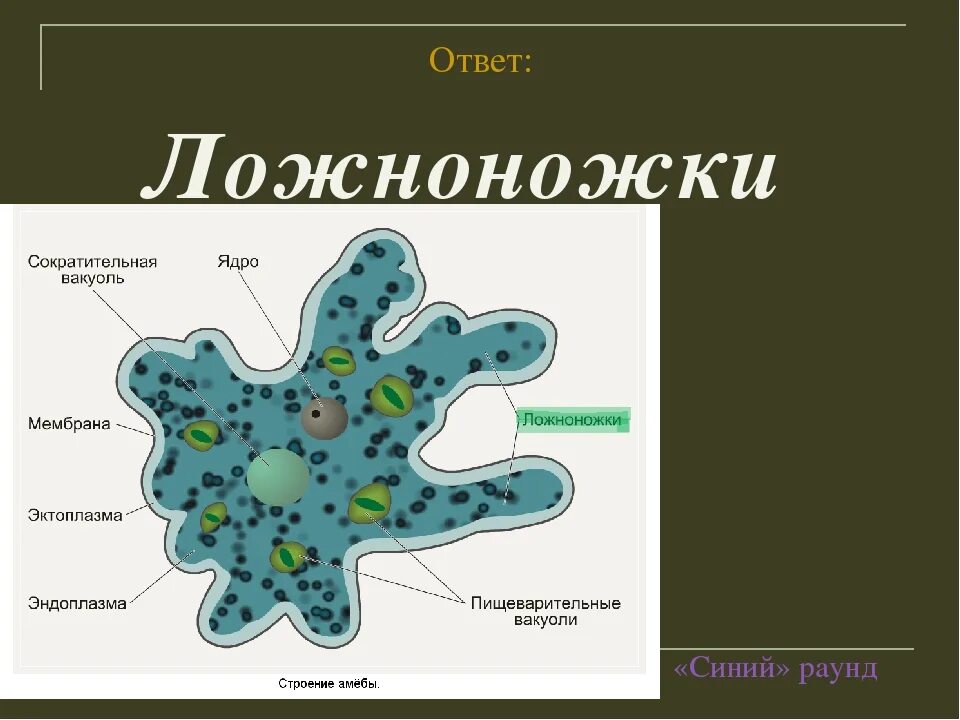 Ответ:

Ложноножки

Сократительная вакуоль

Ядро

Мембрана

Ложноножки

Эктоплазма

Эндоплазма

Пищеварительные вакуоли

Строение амёбы.

«Синий» раунд